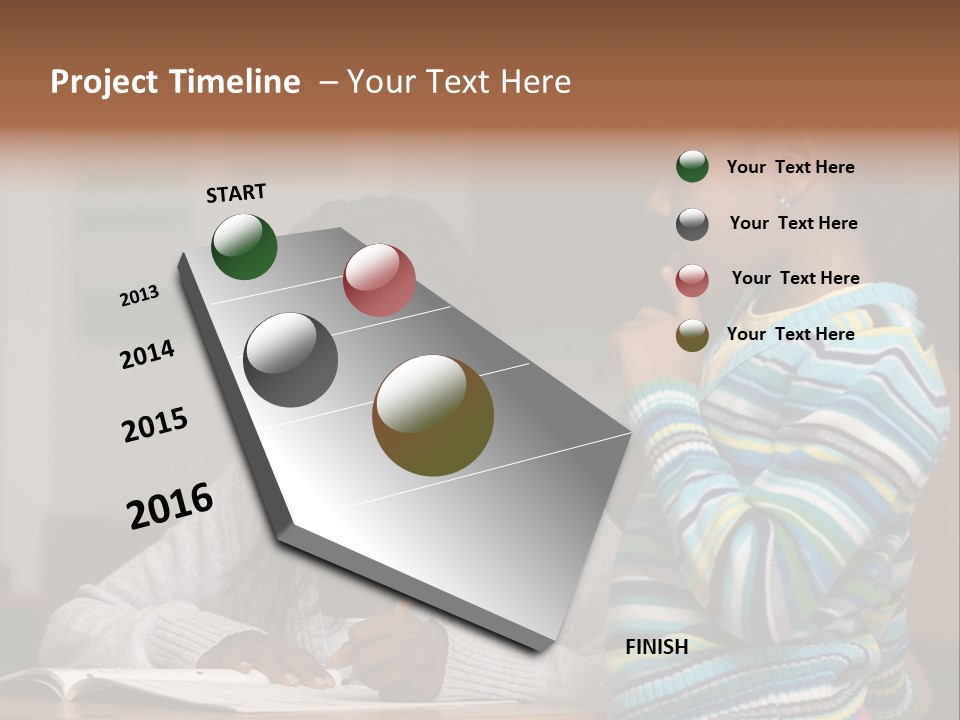 Project Timeline – Your Text Here

START

2013

2014

2015

2016

Your Text Here

Your Text Here

Your Text Here

Your Text Here

FINISH